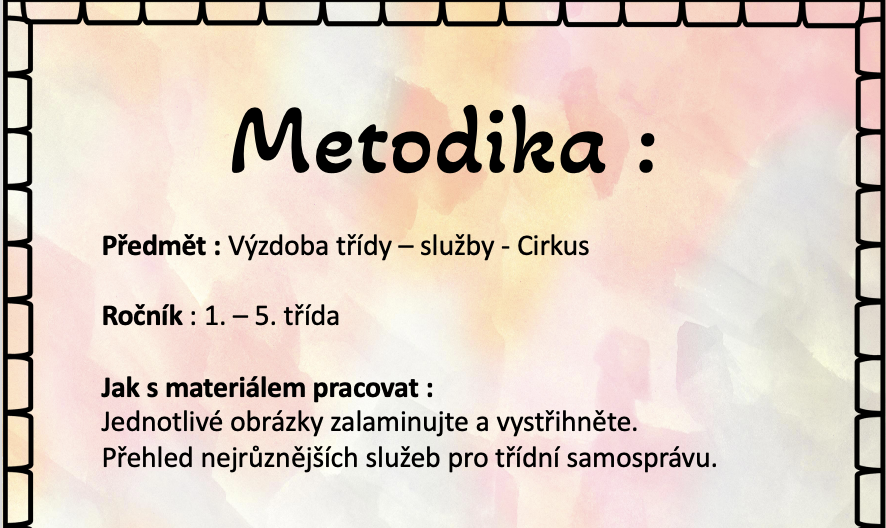 Metodika :

Předmět : Výzdoba třídy – služby - Cirkus

Ročník : 1. – 5. třída

Jak s materiálem pracovat :
Jednotlivé obrázky zalaminujte a vystřihněte.
Přehled nejrůznějších služeb pro třídní samosprávu.